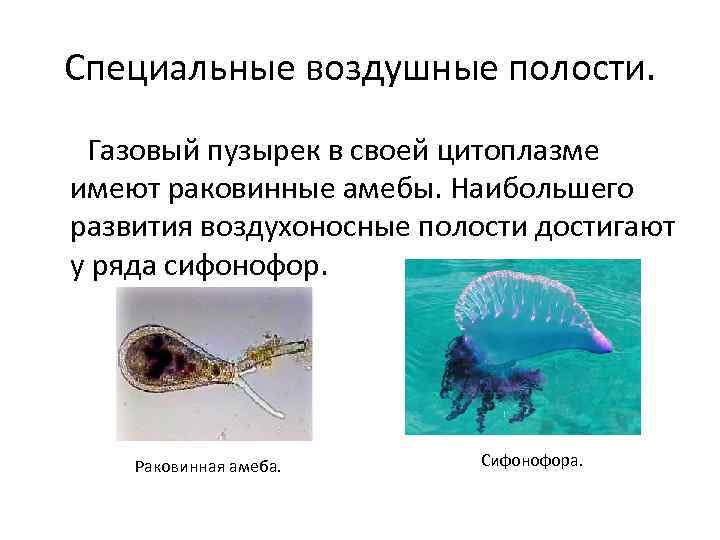 Специальные воздушные полости.

Газовый пузырек в своей цитоплазме имеют раковинные амебы. Наибольшего развития воздухоносные полости достигают у ряда сифонофор.

Раковинная амеба.

Сифонофора.